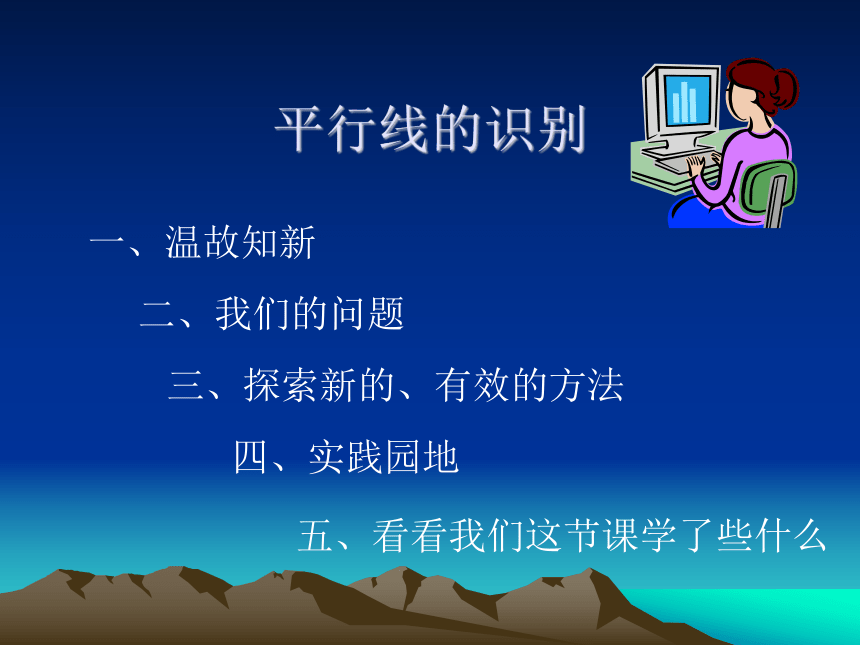 平行线的识别

一、温故知新

二、我们的问题

三、探索新的、有效的方法

四、实践园地

五、看看我们这节课学了些什么